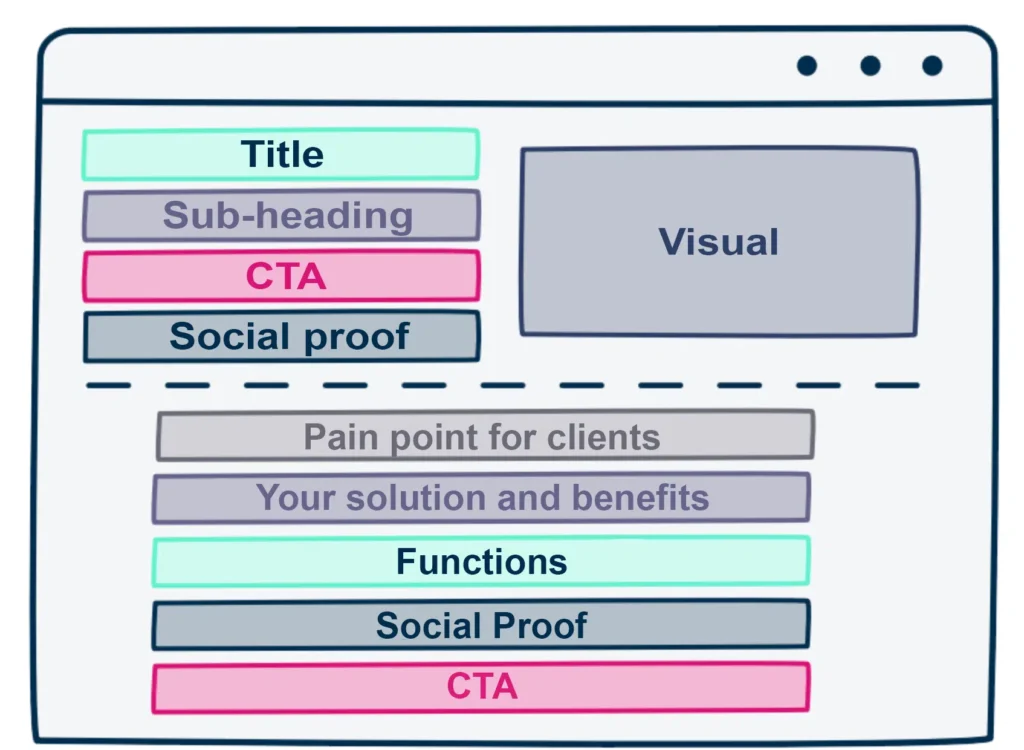 Title
Sub-heading
CTA
Social proof
Visual
Pain point for clients
Your solution and benefits
Functions
Social Proof
CTA